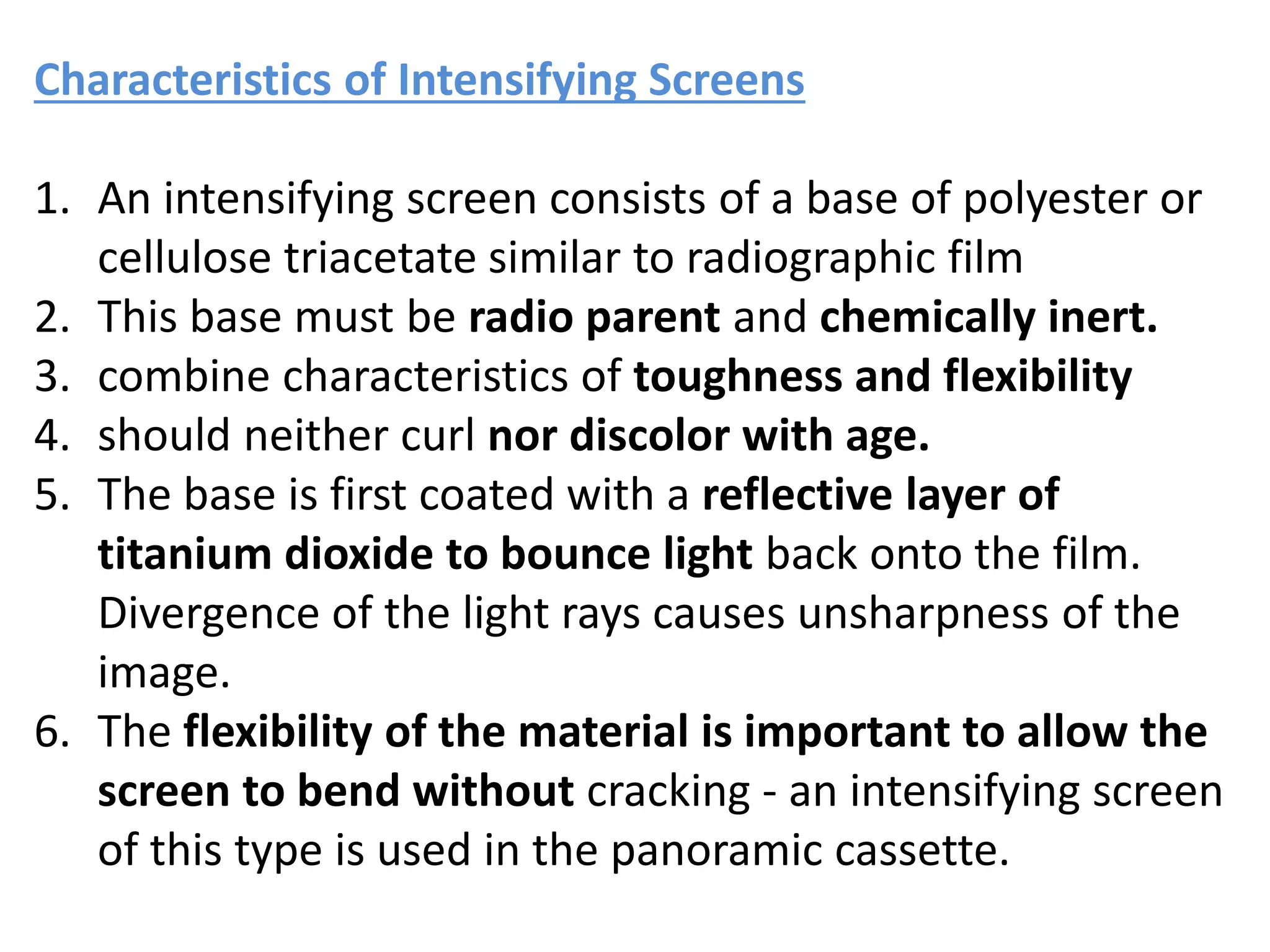 Characteristics of Intensifying Screens

1. An intensifying screen consists of a base of polyester or cellulose triacetate similar to radiographic film
2. This base must be radio parent and chemically inert.
3. combine characteristics of toughness and flexibility
4. should neither curl nor discolor with age.
5. The base is first coated with a reflective layer of titanium dioxide to bounce light back onto the film. Divergence of the light rays causes unsharpness of the image.
6. The flexibility of the material is important to allow the screen to bend without cracking - an intensifying screen of this type is used in the panoramic cassette.